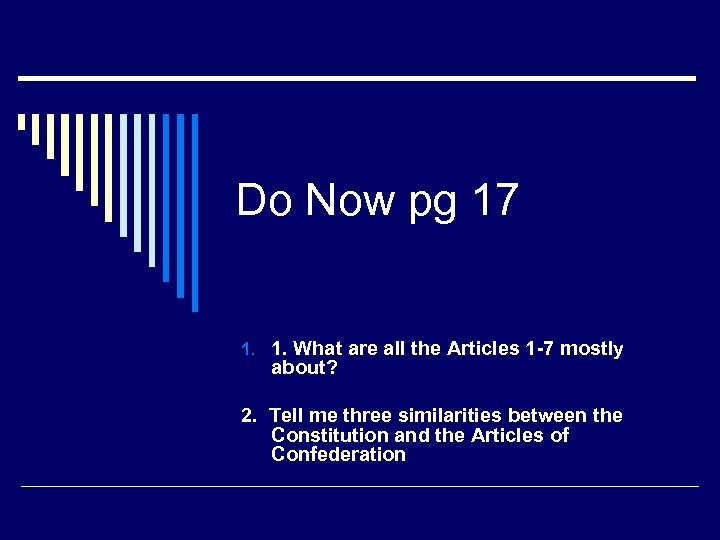 Do Now pg 17

1. 1. What are all the Articles 1-7 mostly about?

2. Tell me three similarities between the Constitution and the Articles of Confederation